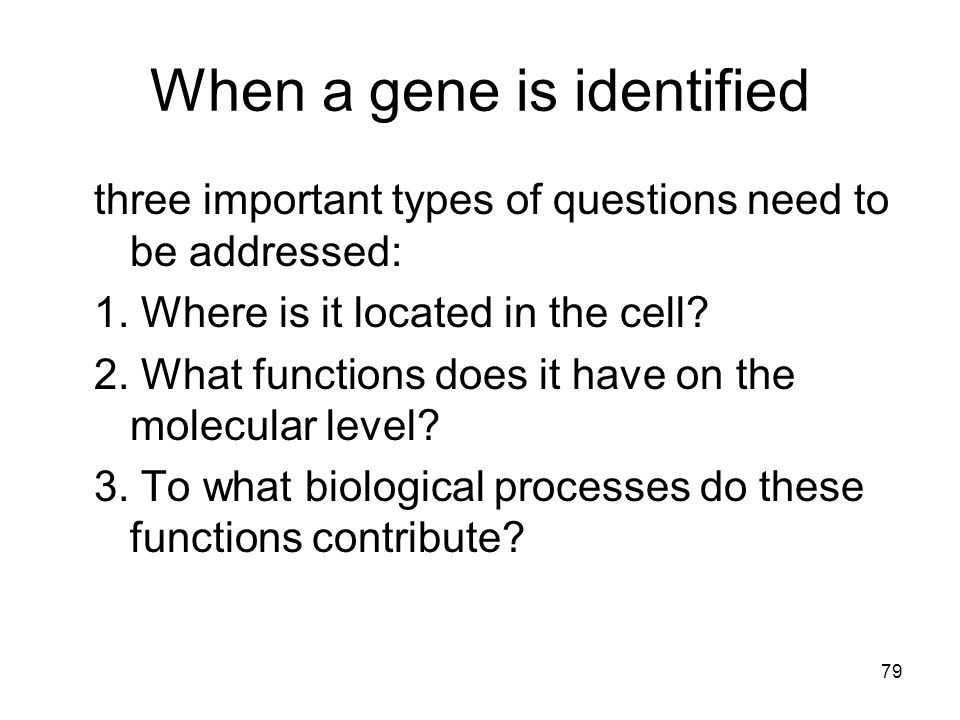 When a gene is identified

three important types of questions need to be addressed:

1. Where is it located in the cell?

2. What functions does it have on the molecular level?

3. To what biological processes do these functions contribute?

79